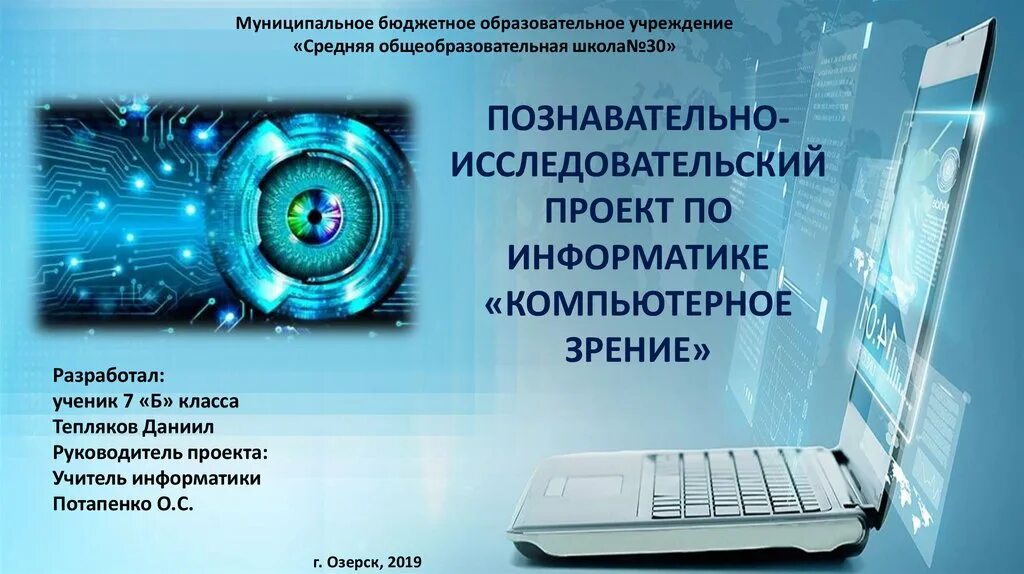 Муниципальное бюджетное образовательное учреждение
«Средняя общеобразовательная школа№30»

ПОЗНАВАТЕЛЬНО-ИССЛЕДОВАТЕЛЬСКИЙ ПРОЕКТ ПО ИНФОРМАТИКЕ «КОМПЬЮТЕРНОЕ ЗРЕНИЕ»

Разработал:
ученик 7 «Б» класса
Тепляков Даниил
Руководитель проекта:
Учитель информатики
Потапенко О.С.

г. Озерск, 2019